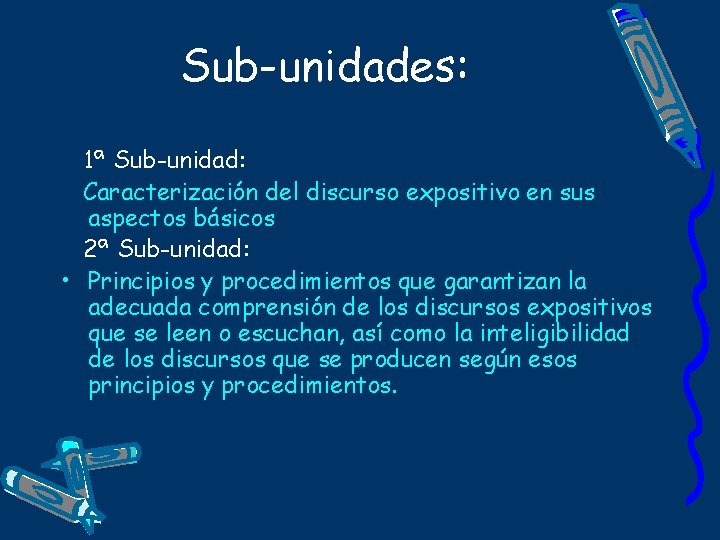 Sub-unidades:

1ª Sub-unidad:

Caracterización del discurso expositivo en sus aspectos básicos

2ª Sub-unidad:

• Principios y procedimientos que garantizan la adecuada comprensión de los discursos expositivos que se leen o escuchan, así como la inteligibilidad de los discursos que se producen según esos principios y procedimientos.